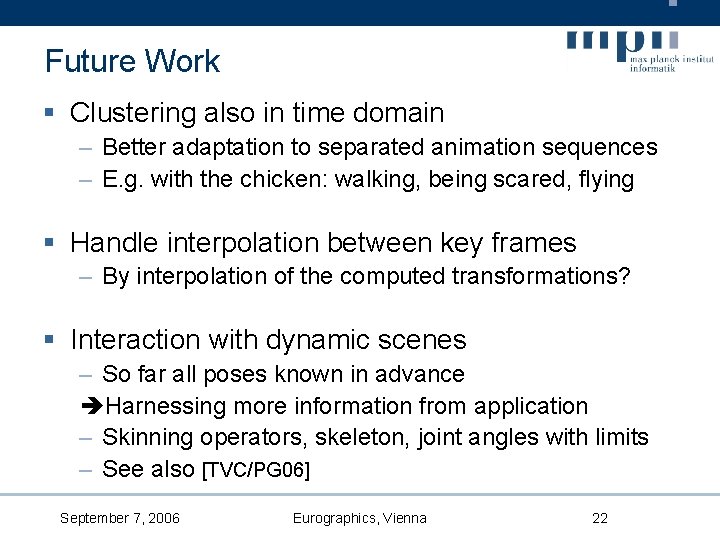 Future Work

mpii max planck institut informatik

▪ Clustering also in time domain
– Better adaptation to separated animation sequences
– E.g. with the chicken: walking, being scared, flying

▪ Handle interpolation between key frames
– By interpolation of the computed transformations?

▪ Interaction with dynamic scenes
– So far all poses known in advance
➔Harnessing more information from application
– Skinning operators, skeleton, joint angles with limits
– See also [TVC/PG06]

September 7, 2006 Eurographics, Vienna 22